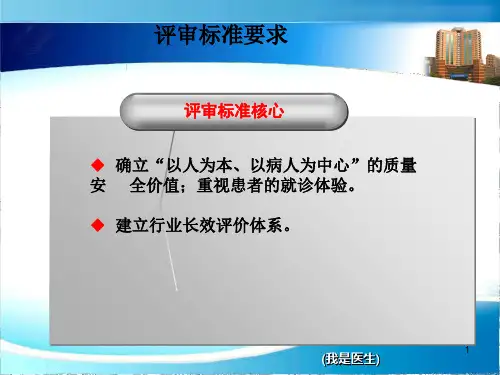 评审标准要求

评审标准核心

◆ 确立“以人为本、以病人为中心”的质量安 全价值；重视患者的就诊体验。

◆ 建立行业长效评价体系。

1

(我是医生)